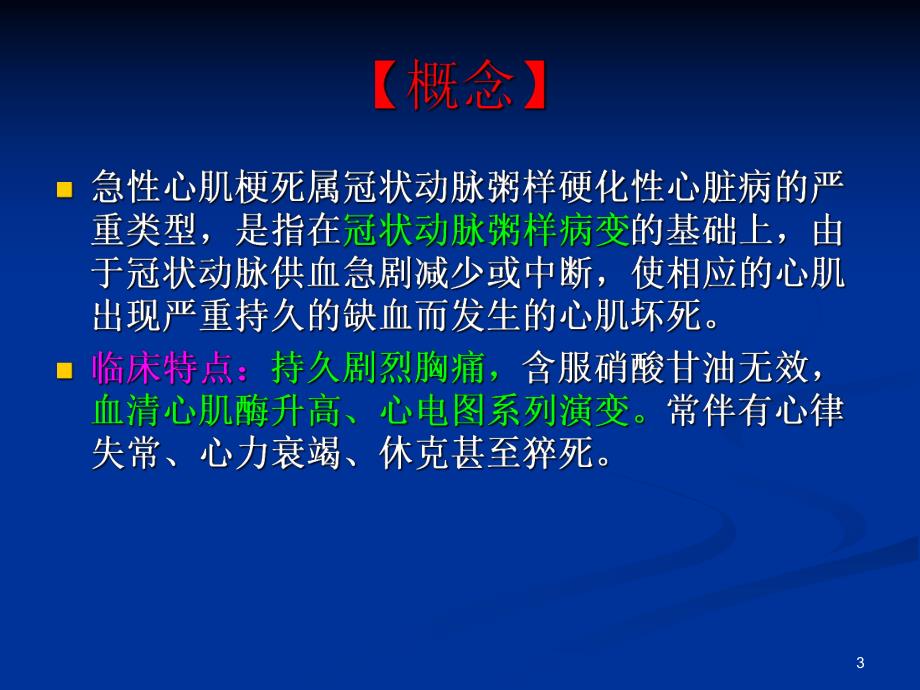 【概念】

急性心肌梗死属冠状动脉粥样硬化性心脏病的严重类型，是指在冠状动脉粥样病变的基础上，由于冠状动脉供血急剧减少或中断，使相应的心肌出现严重持久的缺血而发生的心肌坏死。

临床特点：持久剧烈胸痛，含服硝酸甘油无效，血清心肌酶升高、心电图系列演变。常伴有心律失常、心力衰竭、休克甚至猝死。

3